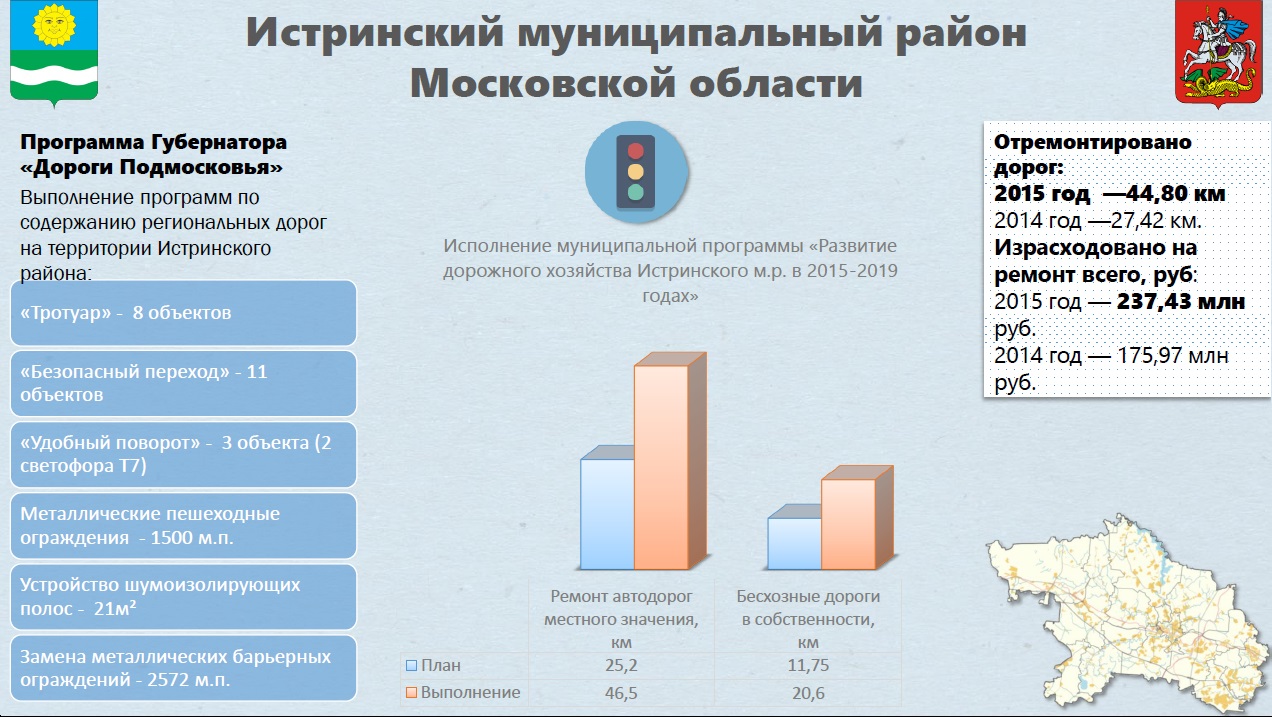 Истринский муниципальный район Московской области

Программа Губернатора «Дороги Подмосковья»

Выполнение программ по содержанию региональных дорог на территории Истринского района:

«Тротуар» - 8 объектов

«Безопасный переход» - 11 объектов

«Удобный поворот» - 3 объекта (2 светофора Т7)

Металлические пешеходные ограждения - 1500 м.п.

Устройство шумоизолирующих полос - 21м²

Замена металлических барьерных ограждений - 2572 м.п.

Исполнение муниципальной программы «Развитие дорожного хозяйства Истринского м.р. в 2015-2019 годах»

| | Ремонт автодорог местного значения, км | Бесхозные дороги в собственности, км |
|---|---|---|
| План | 25,2 | 11,75 |
| Выполнение | 46,5 | 20,6 |

Отремонтировано дорог:
2015 год —44,80 км
2014 год —27,42 км.
Израсходовано на ремонт всего, руб:
2015 год — 237,43 млн руб.
2014 год — 175,97 млн руб.